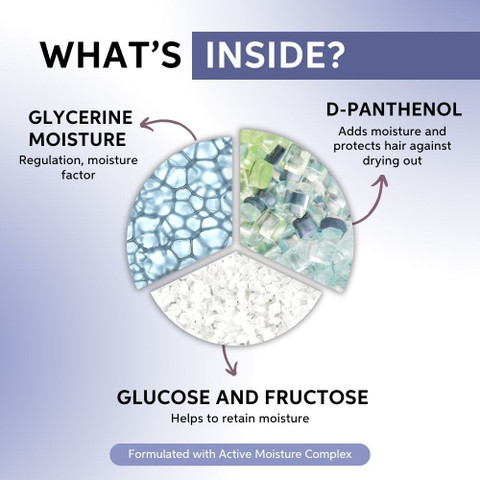 WHAT'S INSIDE?

GLYCERINE MOISTURE
Regulation, moisture factor

D-PANTHENOL
Adds moisture and protects hair against drying out

GLUCOSE AND FRUCTOSE
Helps to retain moisture

Formulated with Active Moisture Complex